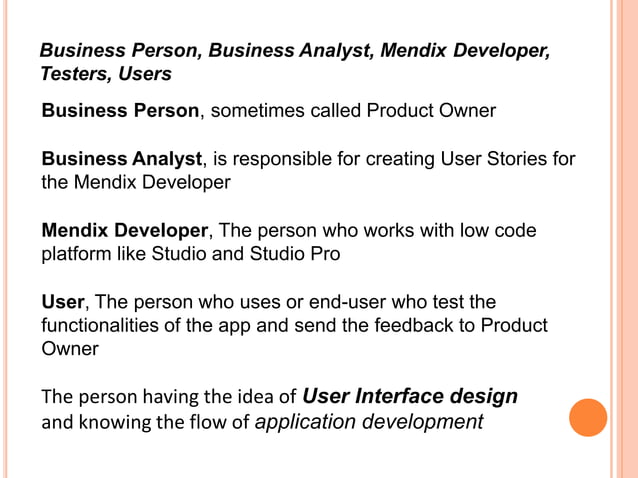 Business Person, Business Analyst, Mendix Developer, Testers, Users

Business Person, sometimes called Product Owner

Business Analyst, is responsible for creating User Stories for the Mendix Developer

Mendix Developer, The person who works with low code platform like Studio and Studio Pro

User, The person who uses or end-user who test the functionalities of the app and send the feedback to Product Owner

The person having the idea of User Interface design and knowing the flow of application development